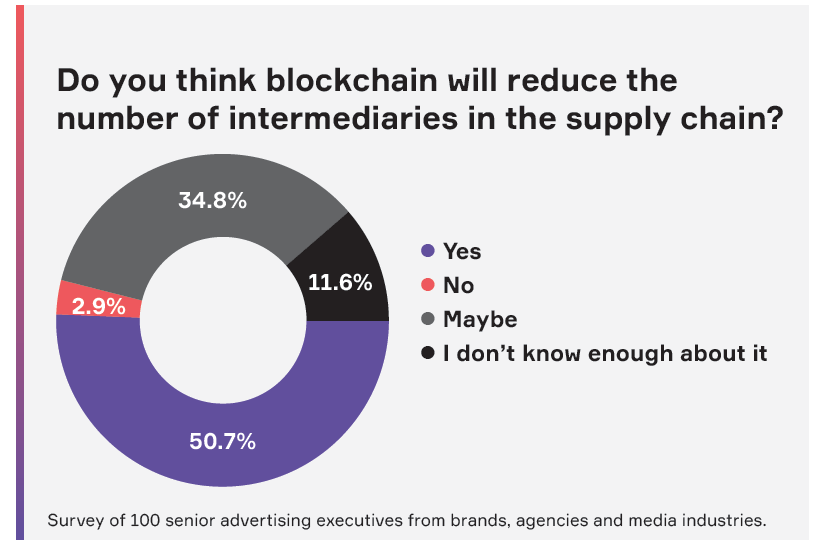 Do you think blockchain will reduce the number of intermediaries in the supply chain?

34.8%

11.6%

2.9%

50.7%

Yes
No
Maybe
I don't know enough about it

Survey of 100 senior advertising executives from brands, agencies and media industries.